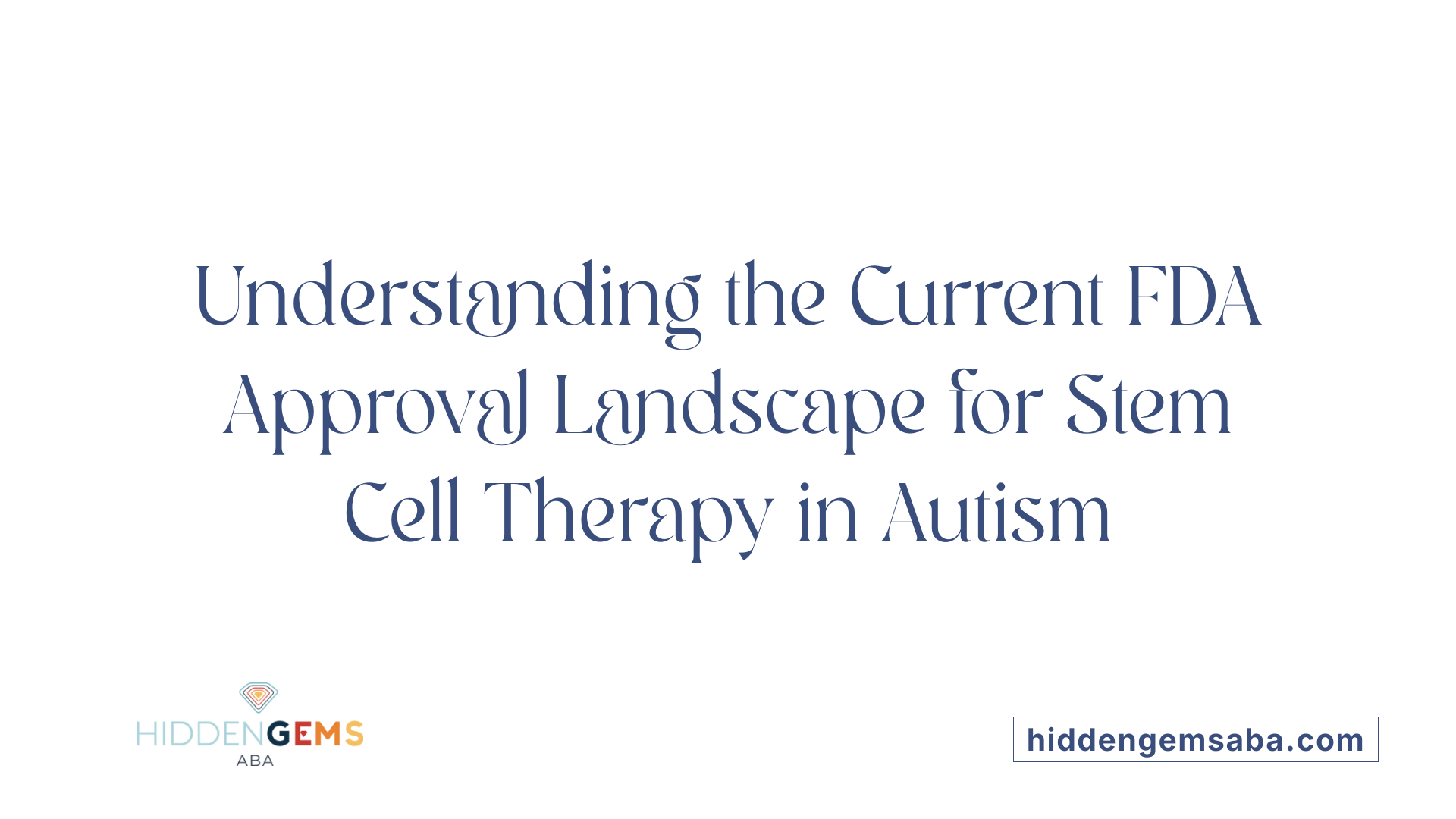 Understanding the Current FDA Approval Landscape for Stem Cell Therapy in Autism

HIDDENGEMS
ABA

hiddengemsaba.com